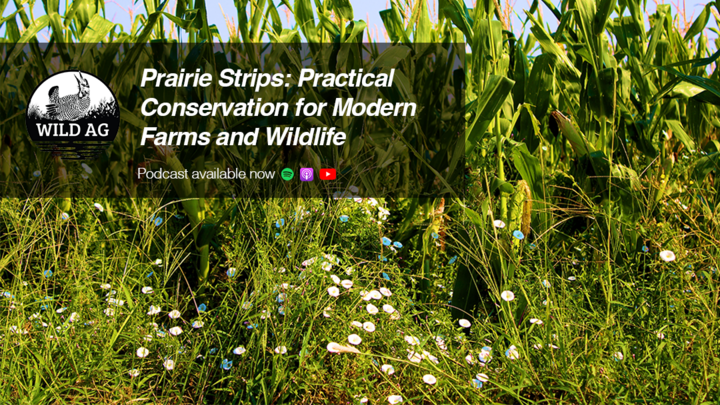 WILD AG

Prairie Strips: Practical Conservation for Modern Farms and Wildlife

Podcast available now